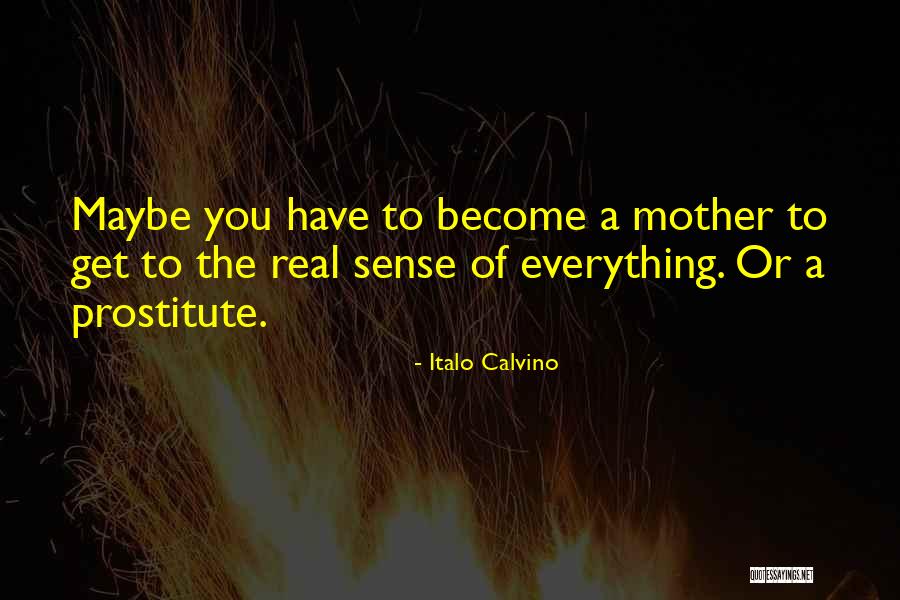 Maybe you have to become a mother to get to the real sense of everything. Or a prostitute.

- Italo Calvino

QUOTESSAYINGS.NET